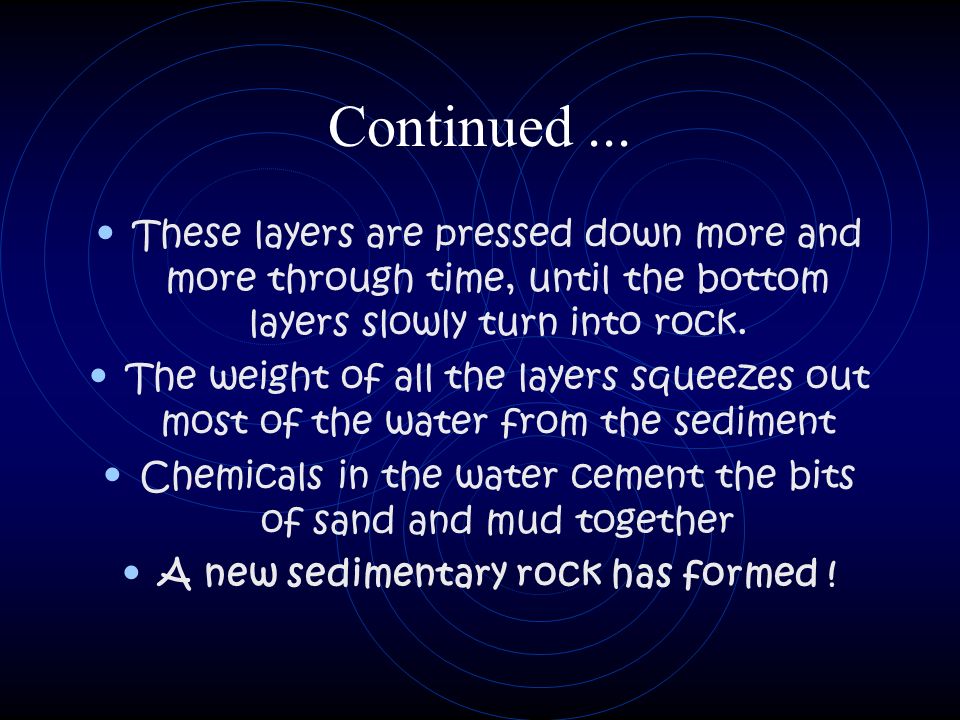 Continued ...

• These layers are pressed down more and more through time, until the bottom layers slowly turn into rock.
• The weight of all the layers squeezes out most of the water from the sediment
• Chemicals in the water cement the bits of sand and mud together
• A new sedimentary rock has formed !